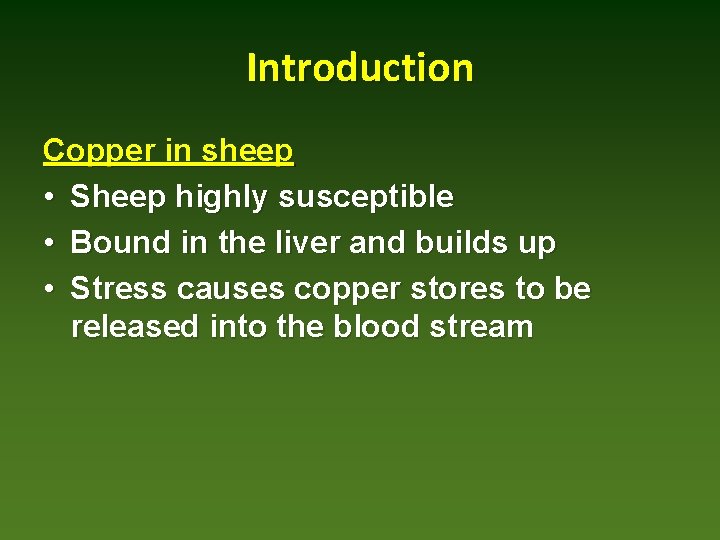 Introduction

Copper in sheep
• Sheep highly susceptible
• Bound in the liver and builds up
• Stress causes copper stores to be released into the blood stream